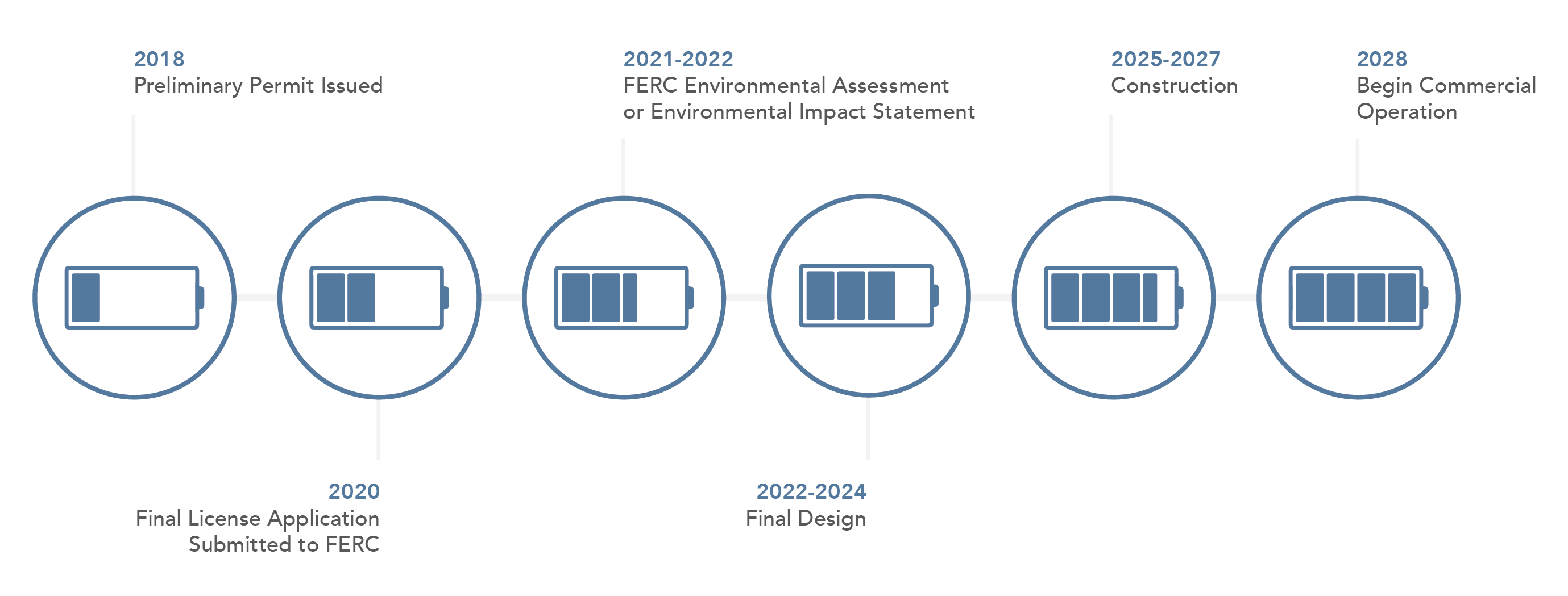 2018
Preliminary Permit Issued

2020
Final License Application Submitted to FERC

2021-2022
FERC Environmental Assessment or Environmental Impact Statement

2022-2024
Final Design

2025-2027
Construction

2028
Begin Commercial Operation